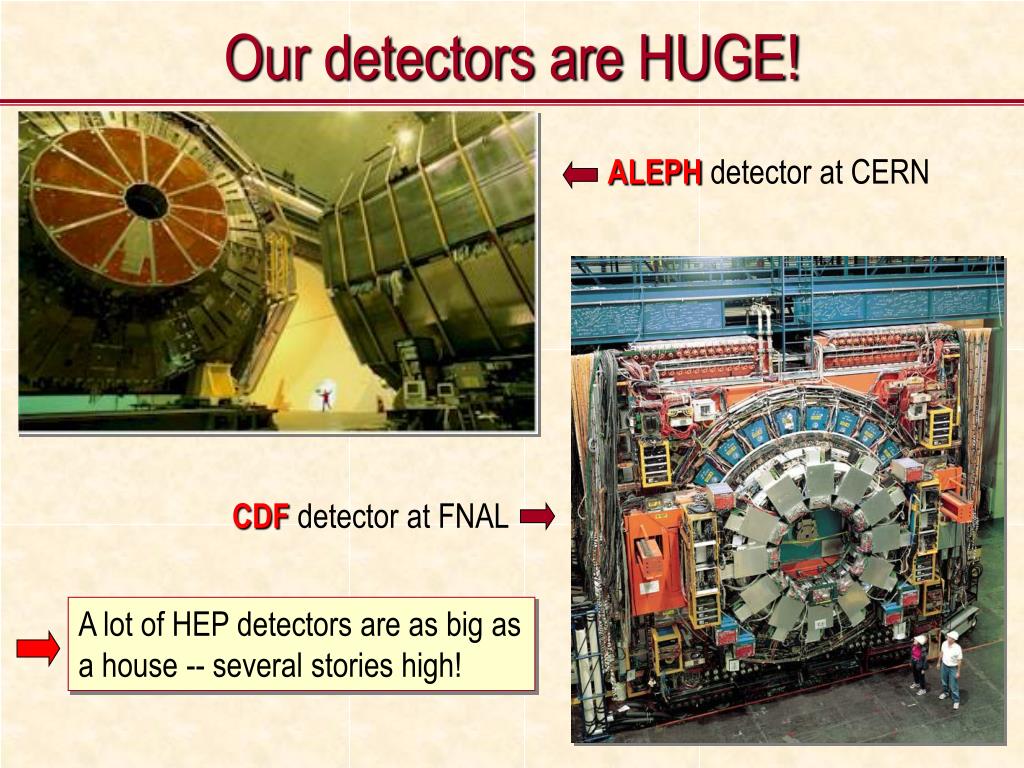 Our detectors are HUGE!

ALEPH detector at CERN

CDF detector at FNAL

A lot of HEP detectors are as big as a house -- several stories high!